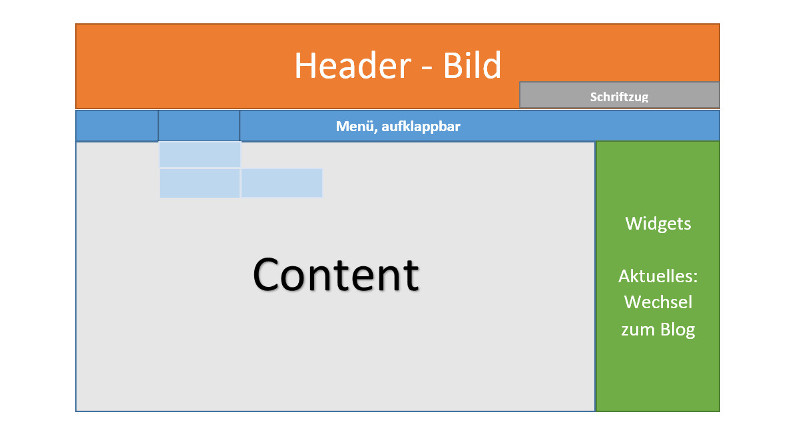 Header - Bild

Schriftzug

Menü, aufklappbar

Content

Widgets

Aktuelles:
Wechsel
zum Blog